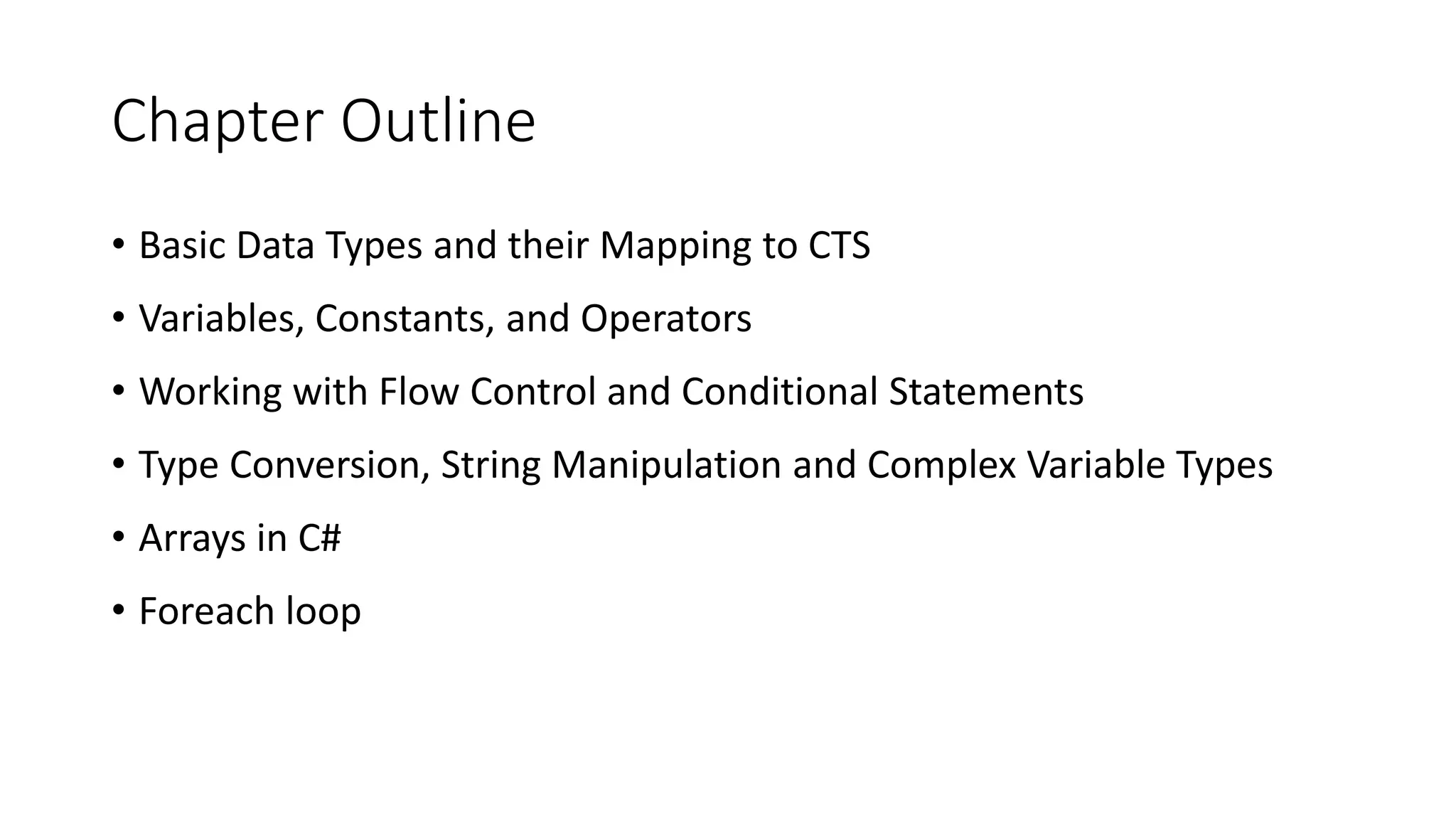 Chapter Outline

• Basic Data Types and their Mapping to CTS

• Variables, Constants, and Operators

• Working with Flow Control and Conditional Statements

• Type Conversion, String Manipulation and Complex Variable Types

• Arrays in C#

• Foreach loop